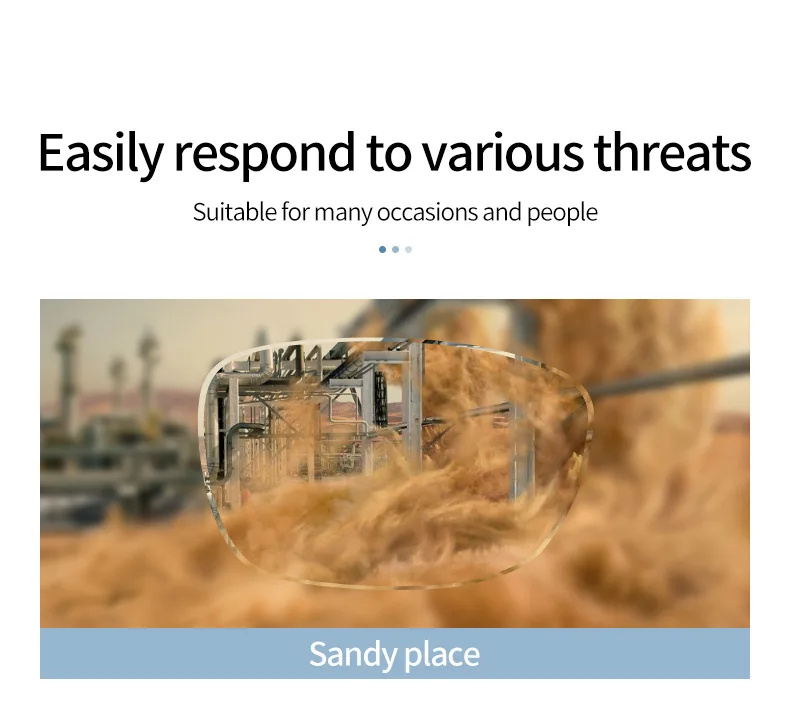 Easily respond to various threats

Suitable for many occasions and people

Sandy place